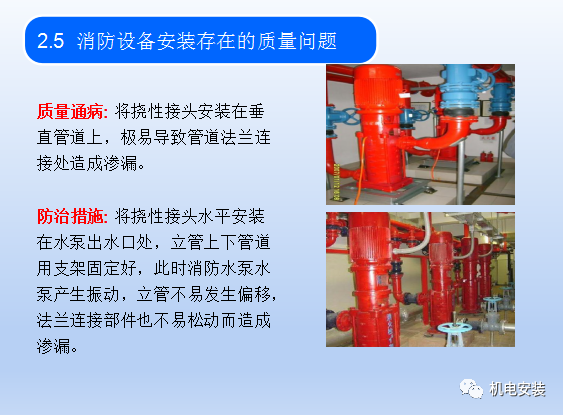 2.5 消防设备安装存在的质量问题

质量通病: 将挠性接头安装在垂直管道上，极易导致管道法兰连接处造成渗漏。

防治措施: 将挠性接头水平安装在水泵出水口处，立管上下管道用支架固定好，此时消防水泵水泵产生振动，立管不易发生偏移，法兰连接部件也不易松动而造成渗漏。

机电安装